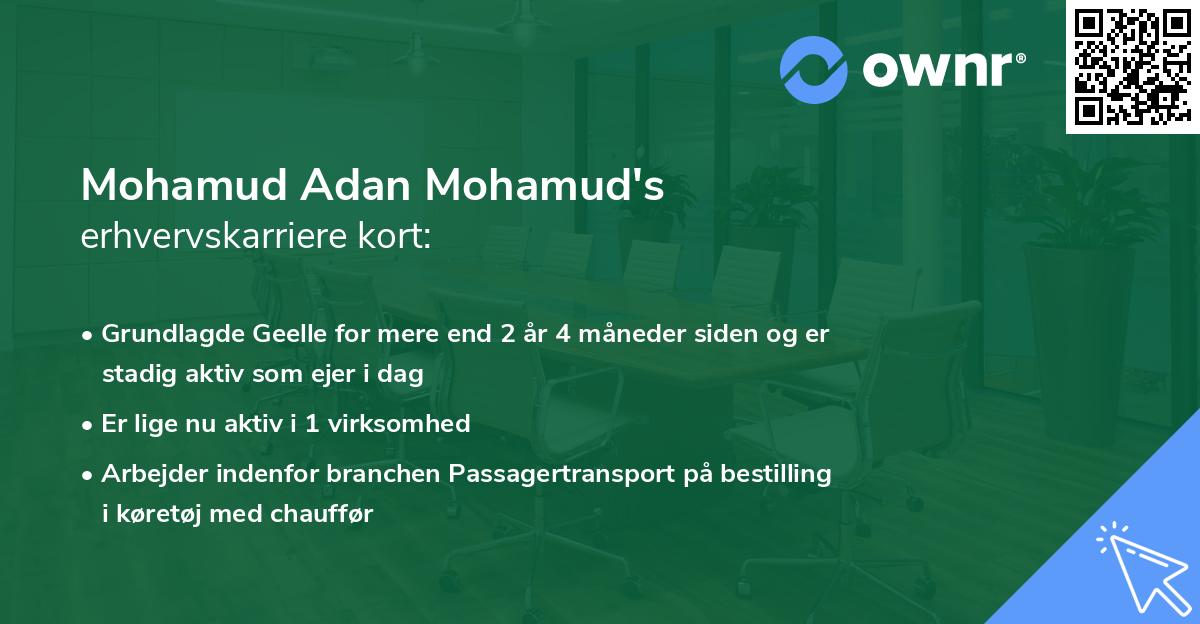 ownr®

Mohamud Adan Mohamud's
erhvervskarriere kort:

• Grundlagde Geelle for mere end 2 år 4 måneder siden og er stadig aktiv som ejer i dag
• Er lige nu aktiv i 1 virksomhed
• Arbejder indenfor branchen Passagertransport på bestilling i køretøj med chauffør